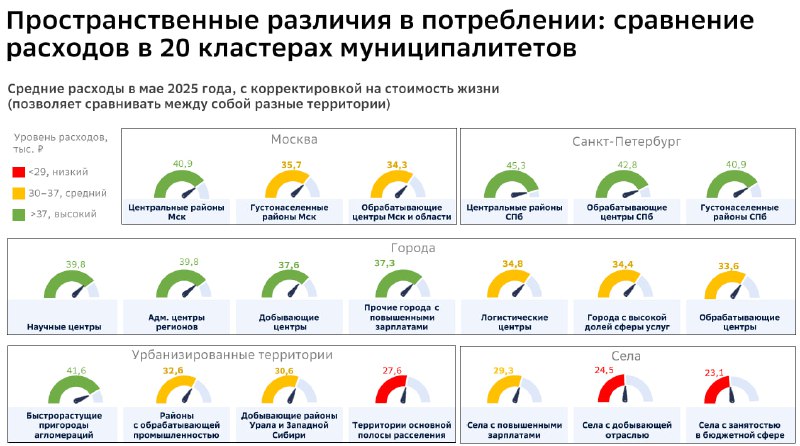 Пространственные различия в потреблении: сравнение расходов в 20 кластерах муниципалитетов

Средние расходы в мае 2025 года, с корректировкой на стоимость жизни (позволяет сравнивать между собой разные территории)

Уровень расходов, тыс. ₽
<29, низкий
30–37, средний
>37, высокий

Москва
40,9
Центральные районы Мск
35,7
Густонаселенные районы Мск
34,3
Обрабатывающие центры Мск и области

Санкт-Петербург
45,3
Центральные районы СПб
42,8
Обрабатывающие центры СПб
40,9
Густонаселенные районы СПб

Города
39,8
Научные центры
39,8
Адм. центры регионов
37,6
Добывающие центры
37,3
Прочие города с повышенными зарплатами
34,8
Логистические центры
34,4
Города с высокой долей сферы услуг
33,6
Обрабатывающие центры

Урбанизированные территории
41,6
Быстрорастущие пригороды агломераций
32,6
Районы с обрабатывающей промышленностью
30,6
Добывающие районы Урала и Западной Сибири
27,6
Территории основной полосы расселения

Села
29,3
Села с повышенными зарплатами
24,5
Села с добывающей отраслью
23,1
Села с занятостью в бюджетной сфере